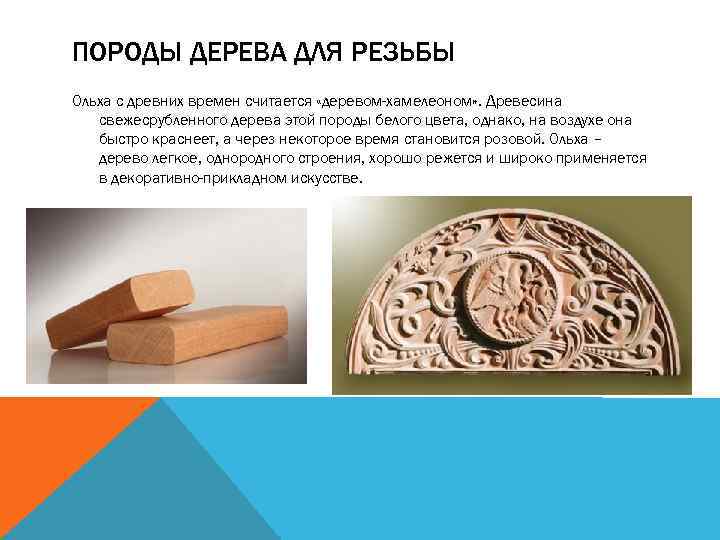 ПОРОДЫ ДЕРЕВА ДЛЯ РЕЗЬБЫ

Ольха с древних времен считается «деревом-хамелеоном». Древесина свежесрубленного дерева этой породы белого цвета, однако, на воздухе она быстро краснеет, а через некоторое время становится розовой. Ольха – дерево легкое, однородного строения, хорошо режется и широко применяется в декоративно-прикладном искусстве.